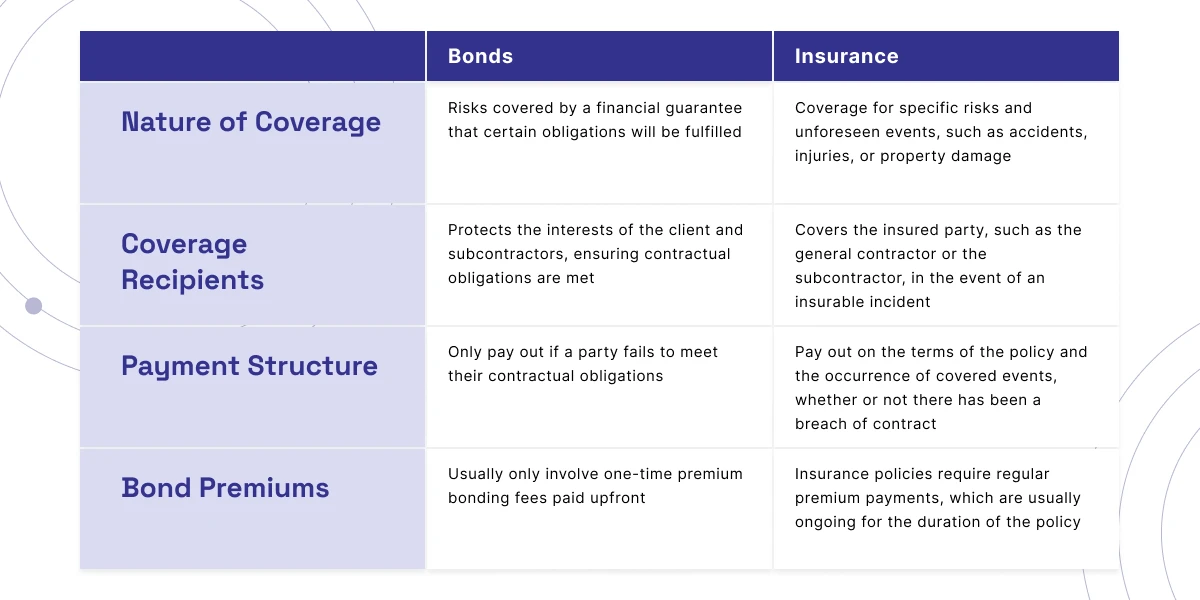 | | Bonds | Insurance |
|---|---|---|
| Nature of Coverage | Risks covered by a financial guarantee that certain obligations will be fulfilled | Coverage for specific risks and unforeseen events, such as accidents, injuries, or property damage |
| Coverage Recipients | Protects the interests of the client and subcontractors, ensuring contractual obligations are met | Covers the insured party, such as the general contractor or the subcontractor, in the event of an insurable incident |
| Payment Structure | Only pay out if a party fails to meet their contractual obligations | Pay out on the terms of the policy and the occurrence of covered events, whether or not there has been a breach of contract |
| Bond Premiums | Usually only involve one-time premium bonding fees paid upfront | Insurance policies require regular premium payments, which are usually ongoing for the duration of the policy |